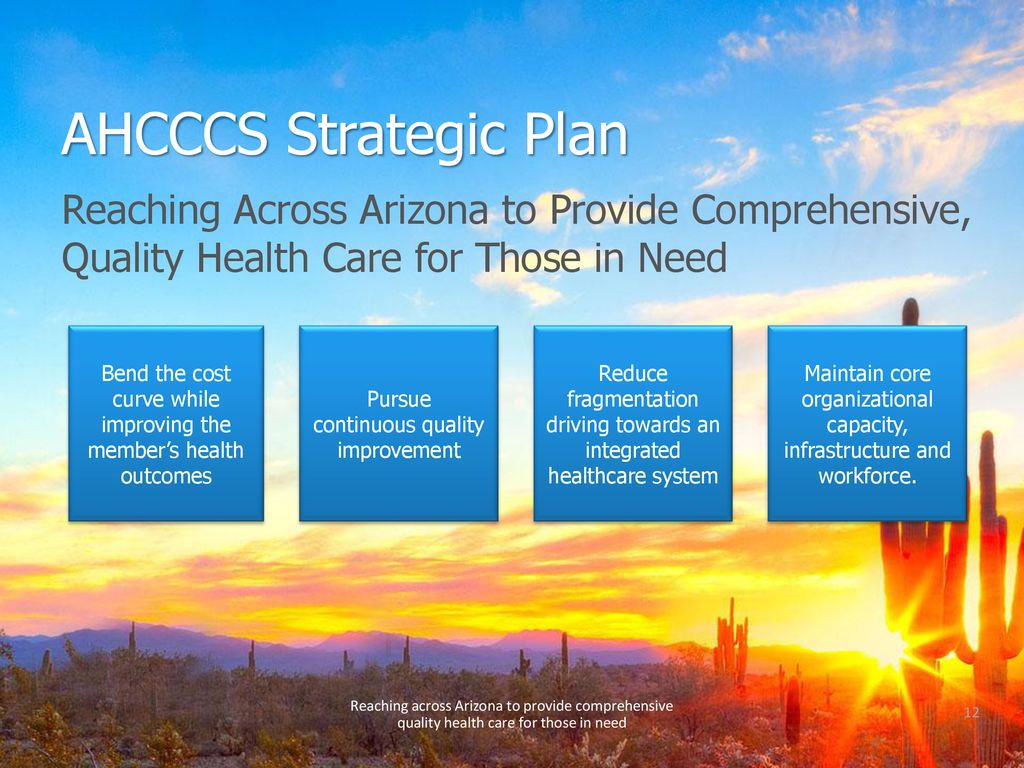 AHCCCS Strategic Plan

Reaching Across Arizona to Provide Comprehensive, Quality Health Care for Those in Need

Bend the cost curve while improving the member's health outcomes

Pursue continuous quality improvement

Reduce fragmentation driving towards an integrated healthcare system

Maintain core organizational capacity, infrastructure and workforce.

Reaching across Arizona to provide comprehensive quality health care for those in need

12